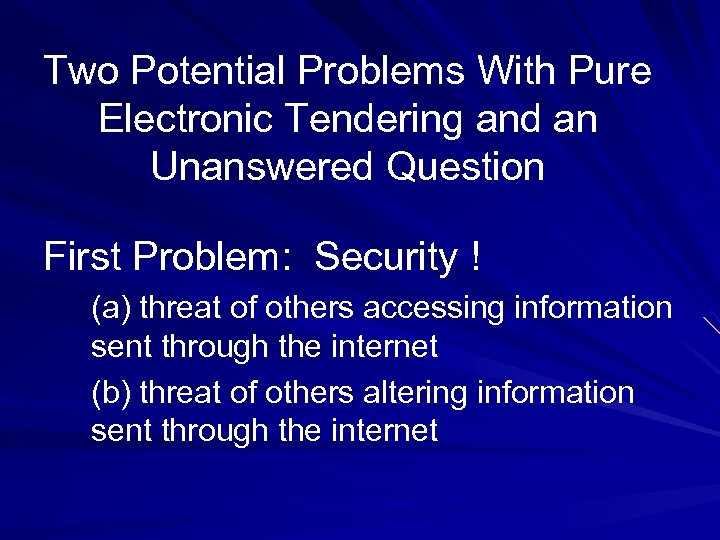 Two Potential Problems With Pure Electronic Tendering and an Unanswered Question

First Problem: Security !

(a) threat of others accessing information sent through the internet

(b) threat of others altering information sent through the internet